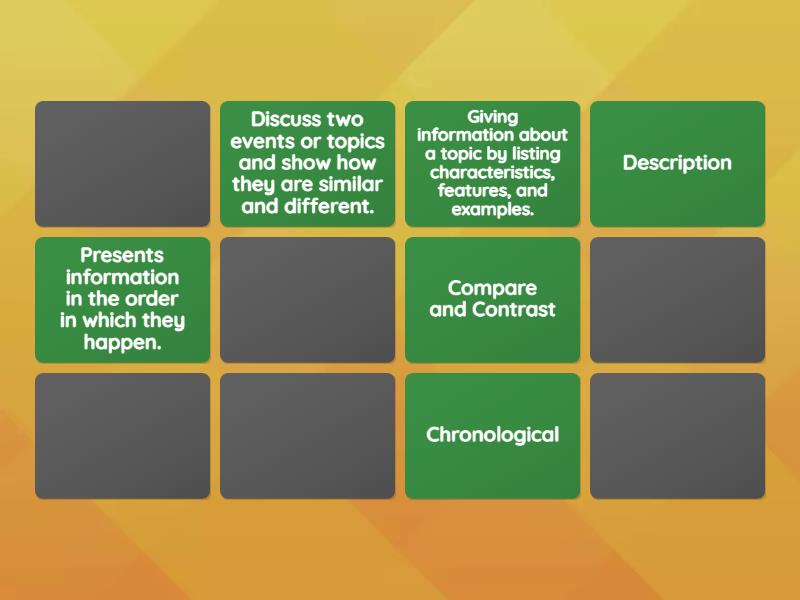 Discuss two events or topics and show how they are similar and different.

Giving information about a topic by listing characteristics, features, and examples.

Description

Presents information in the order in which they happen.

Compare and Contrast

Chronological